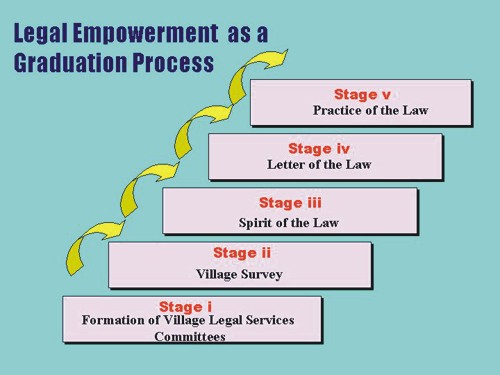 Legal Empowerment as a Graduation Process

Stage v
Practice of the Law

Stage iv
Letter of the Law

Stage iii
Spirit of the Law

Stage ii
Village Survey

Stage i
Formation of Village Legal Services Committees